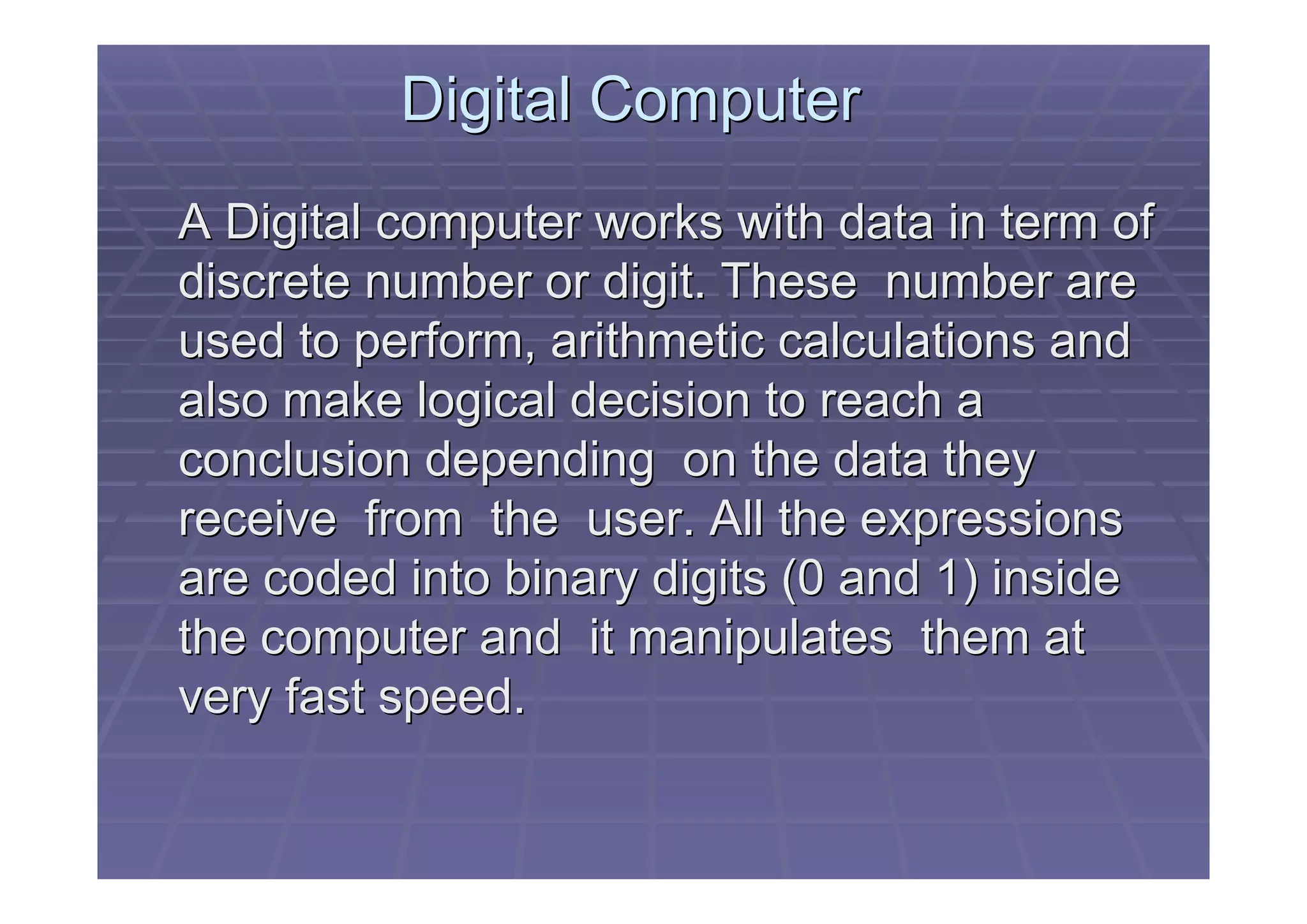 Digital Computer

A Digital computer works with data in term of discrete number or digit. These number are used to perform, arithmetic calculations and also make logical decision to reach a conclusion depending on the data they receive from the user. All the expressions are coded into binary digits (0 and 1) inside the computer and it manipulates them at very fast speed.